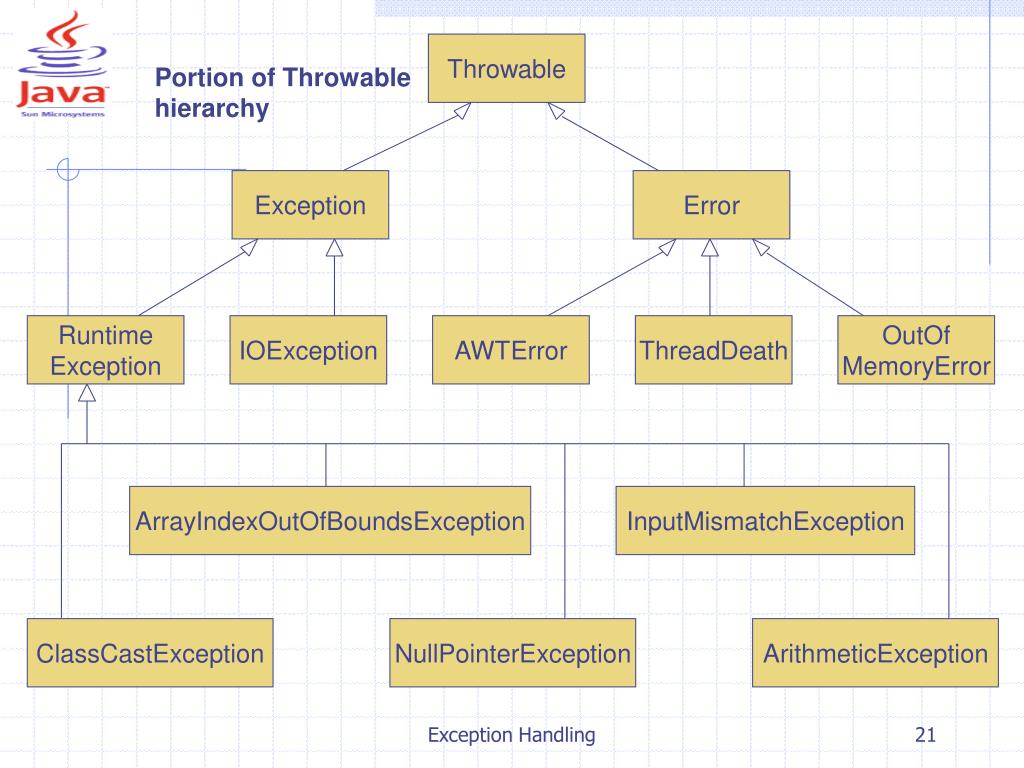 Java
Sun Microsystems

Portion of Throwable hierarchy

Throwable

Exception

Error

Runtime Exception

IOException

AWTError

ThreadDeath

OutOf MemoryError

ArrayIndexOutOfBoundsException

InputMismatchException

ClassCastException

NullPointerException

ArithmeticException

Exception Handling

21